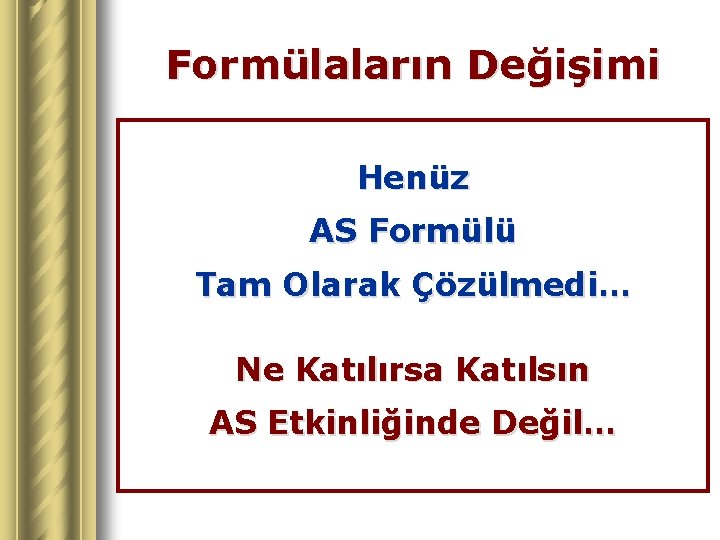 Formülaların Değişimi

Henüz
AS Formülü
Tam Olarak Çözülmedi…

Ne Katılırsa Katılsın
AS Etkinliğinde Değil…